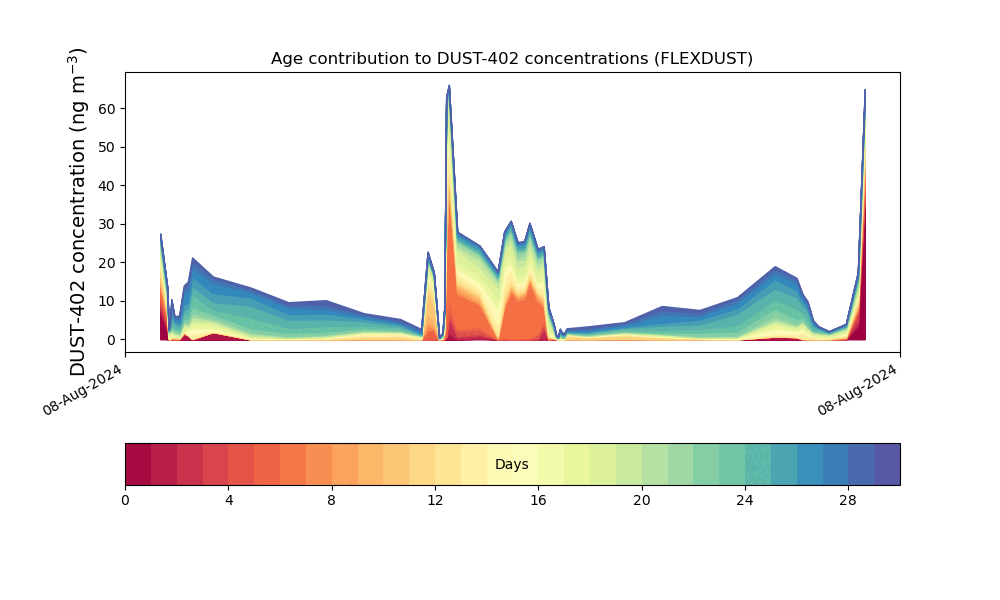 Age contribution to DUST-402 concentrations (FLEXDUST)

DUST-402 concentration (ng m$^{-3}$)

60
50
40
30
20
10
0

08-Aug-2024
08-Aug-2024

Days

0
4
8
12
16
20
24
28